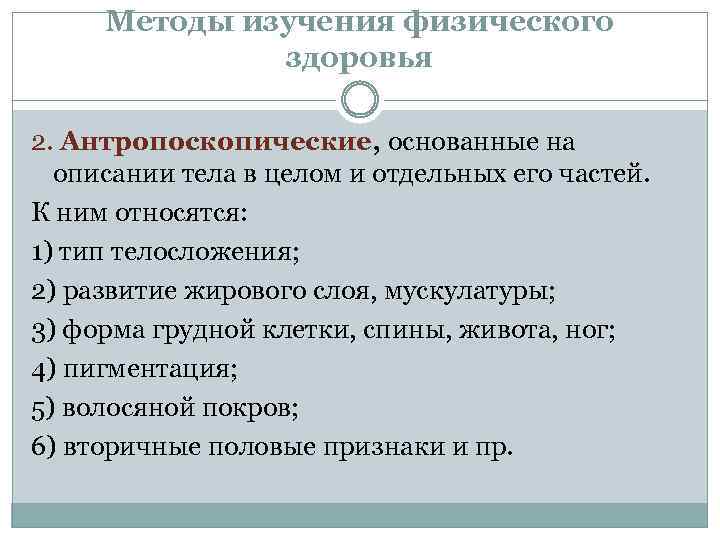 Методы изучения физического здоровья

2. Антропоскопические, основанные на описании тела в целом и отдельных его частей.

К ним относятся:

1) тип телосложения;

2) развитие жирового слоя, мускулатуры;

3) форма грудной клетки, спины, живота, ног;

4) пигментация;

5) волосяной покров;

6) вторичные половые признаки и пр.